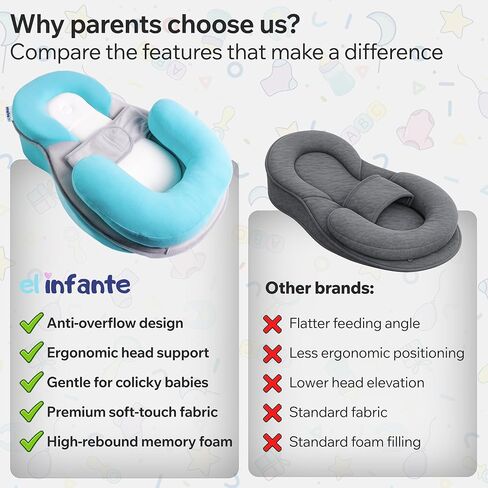 Why parents choose us?
Compare the features that make a difference

el infante

Anti-overflow design
Ergonomic head support
Gentle for colicky babies
Premium soft-touch fabric
High-rebound memory foam

Other brands:

Flatter feeding angle
Less ergonomic positioning
Lower head elevation
Standard fabric
Standard foam filling